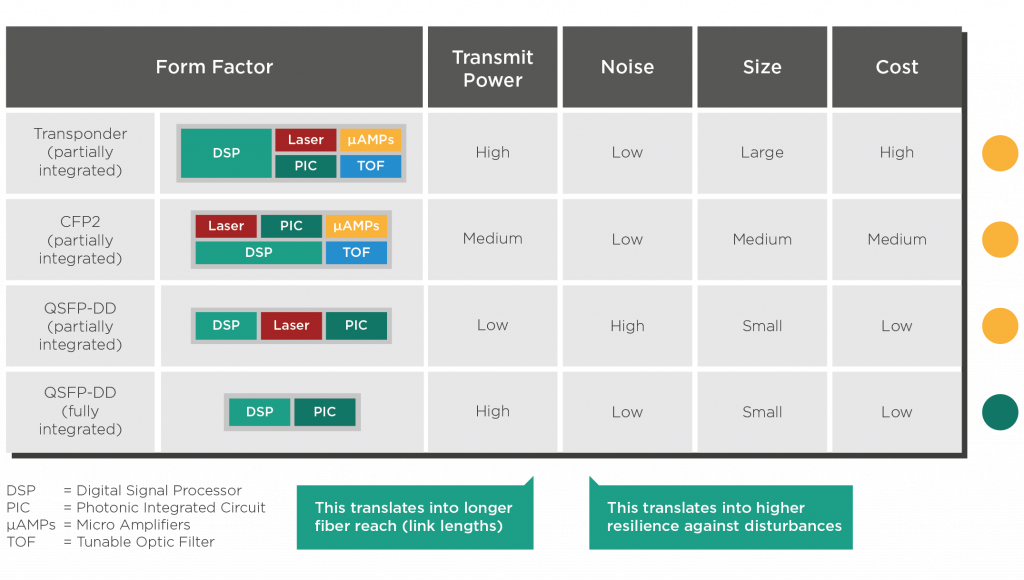 | Form Factor | | Transmit Power | Noise | Size | Cost |
|---|---|---|---|---|---|
| Transponder (partially integrated) | DSP Laser µAMPs PIC TOF | High | Low | Large | High |
| CFP2 (partially integrated) | Laser PIC µAMPs DSP TOF | Medium | Low | Medium | Medium |
| QSFP-DD (partially integrated) | DSP Laser PIC | Low | High | Small | Low |
| QSFP-DD (fully integrated) | DSP PIC | High | Low | Small | Low |

DSP = Digital Signal Processor
PIC = Photonic Integrated Circuit
µAMPs = Micro Amplifiers
TOF = Tunable Optic Filter

This translates into longer fiber reach (link lengths)

This translates into higher resilience against disturbances